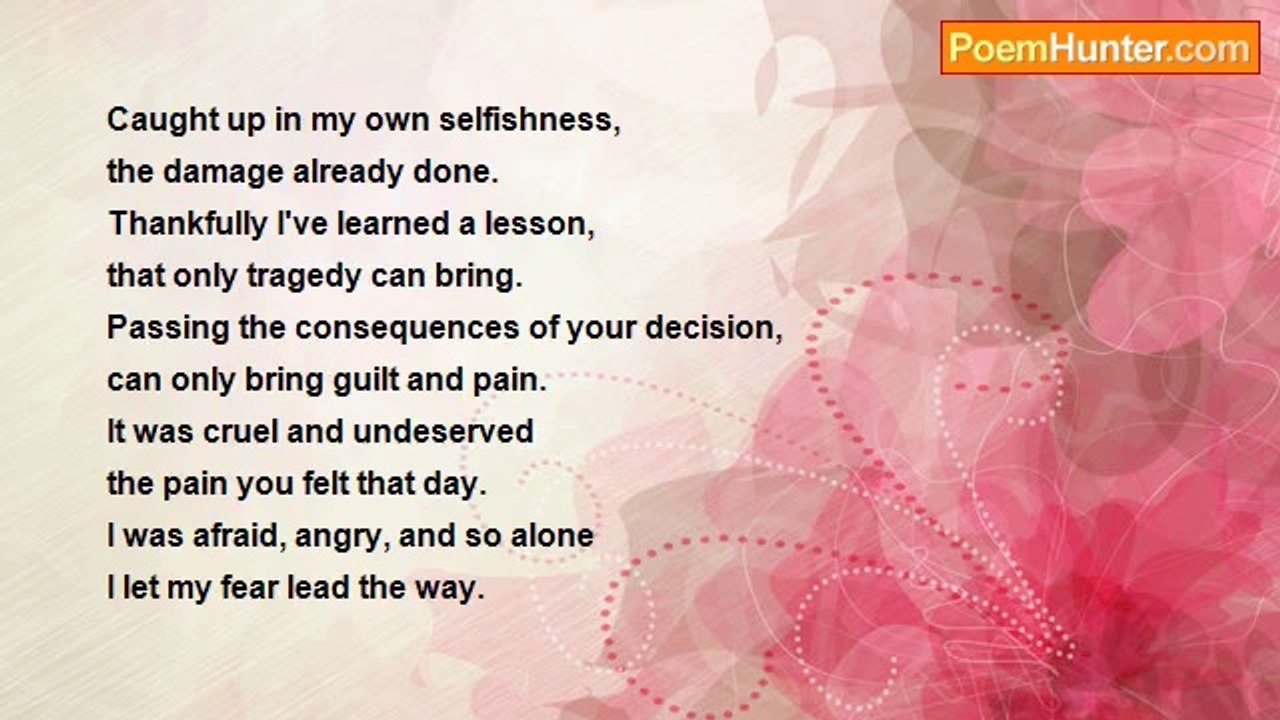 PoemHunter.com

Caught up in my own selfishness,
the damage already done.
Thankfully I've learned a lesson,
that only tragedy can bring.
Passing the consequences of your decision,
can only bring guilt and pain.
It was cruel and undeserved
the pain you felt that day.
I was afraid, angry, and so alone
I let my fear lead the way.